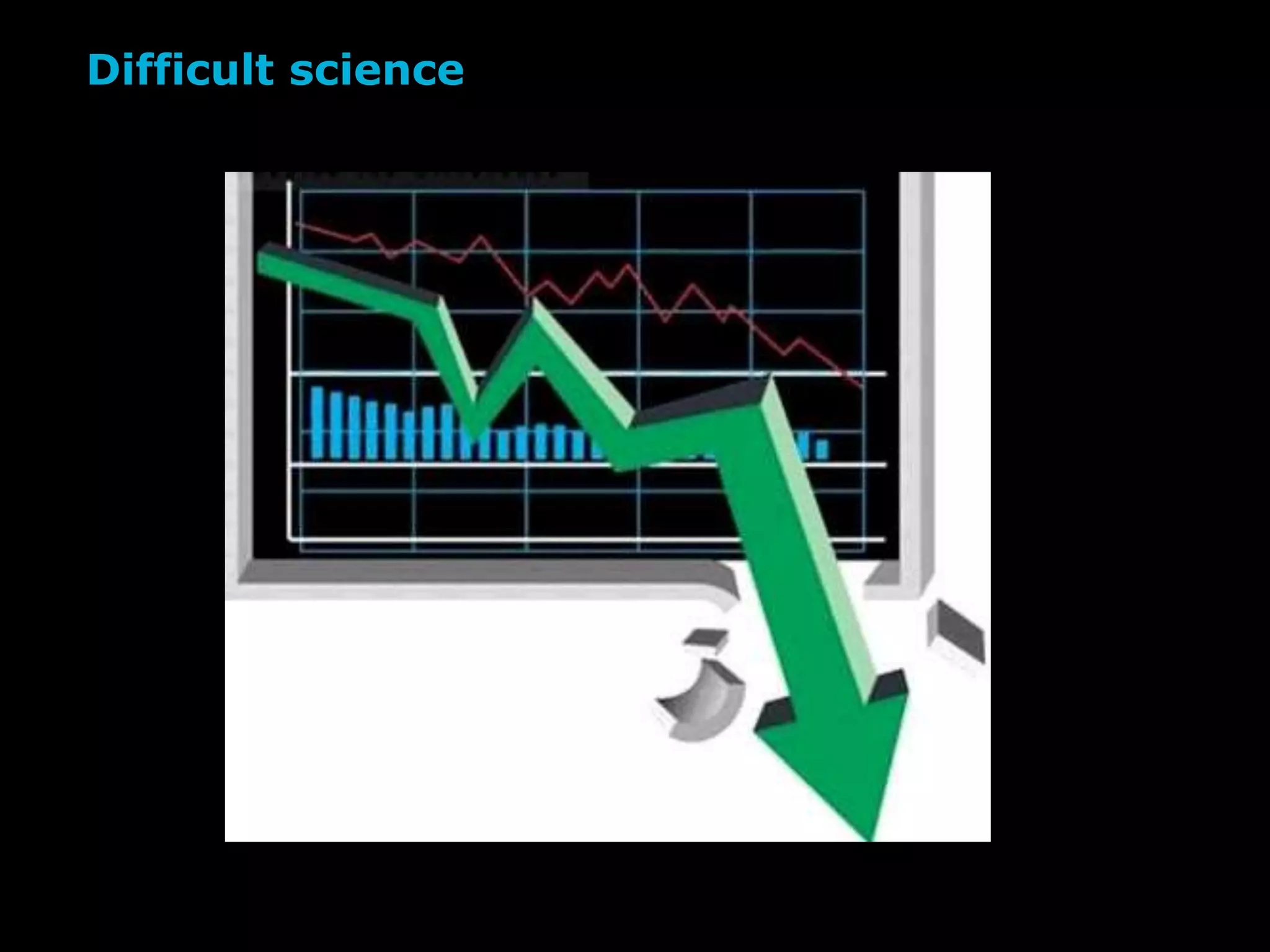 Difficult science